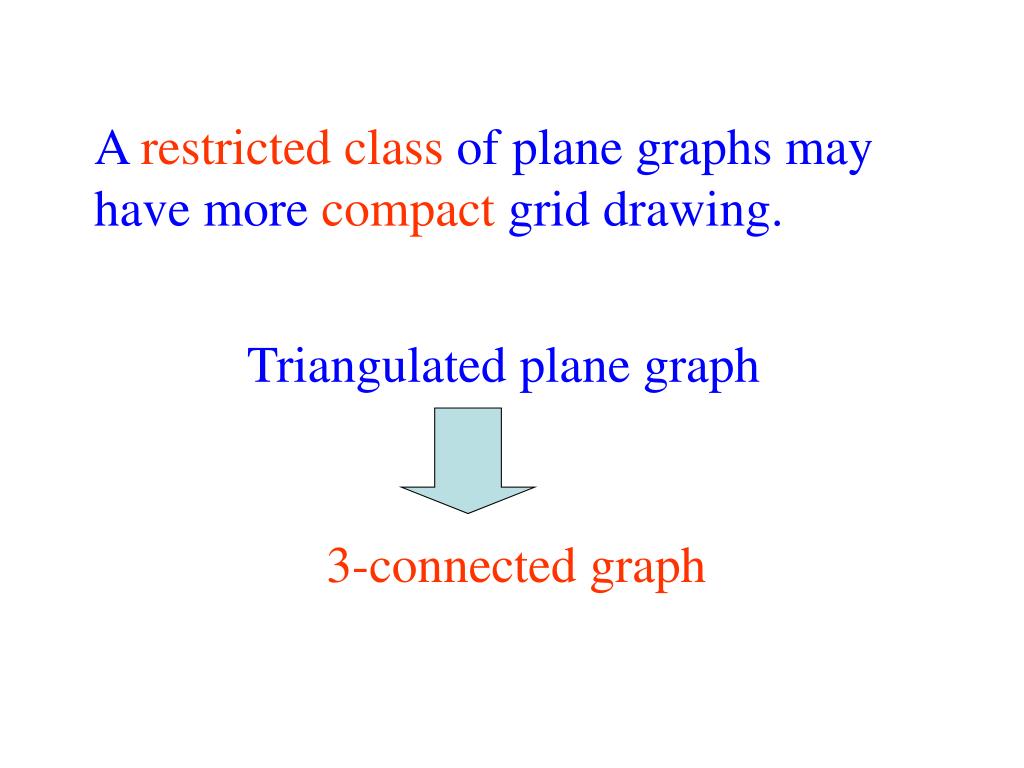 A restricted class of plane graphs may have more compact grid drawing.

Triangulated plane graph

3-connected graph